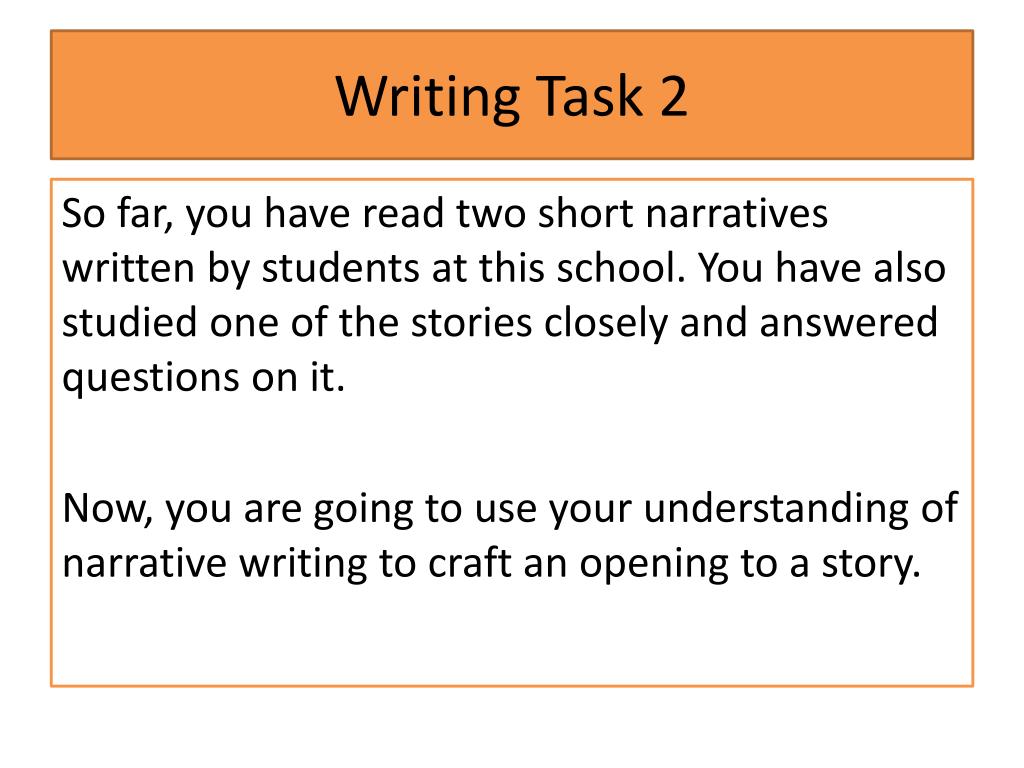 Writing Task 2

So far, you have read two short narratives written by students at this school. You have also studied one of the stories closely and answered questions on it.

Now, you are going to use your understanding of narrative writing to craft an opening to a story.